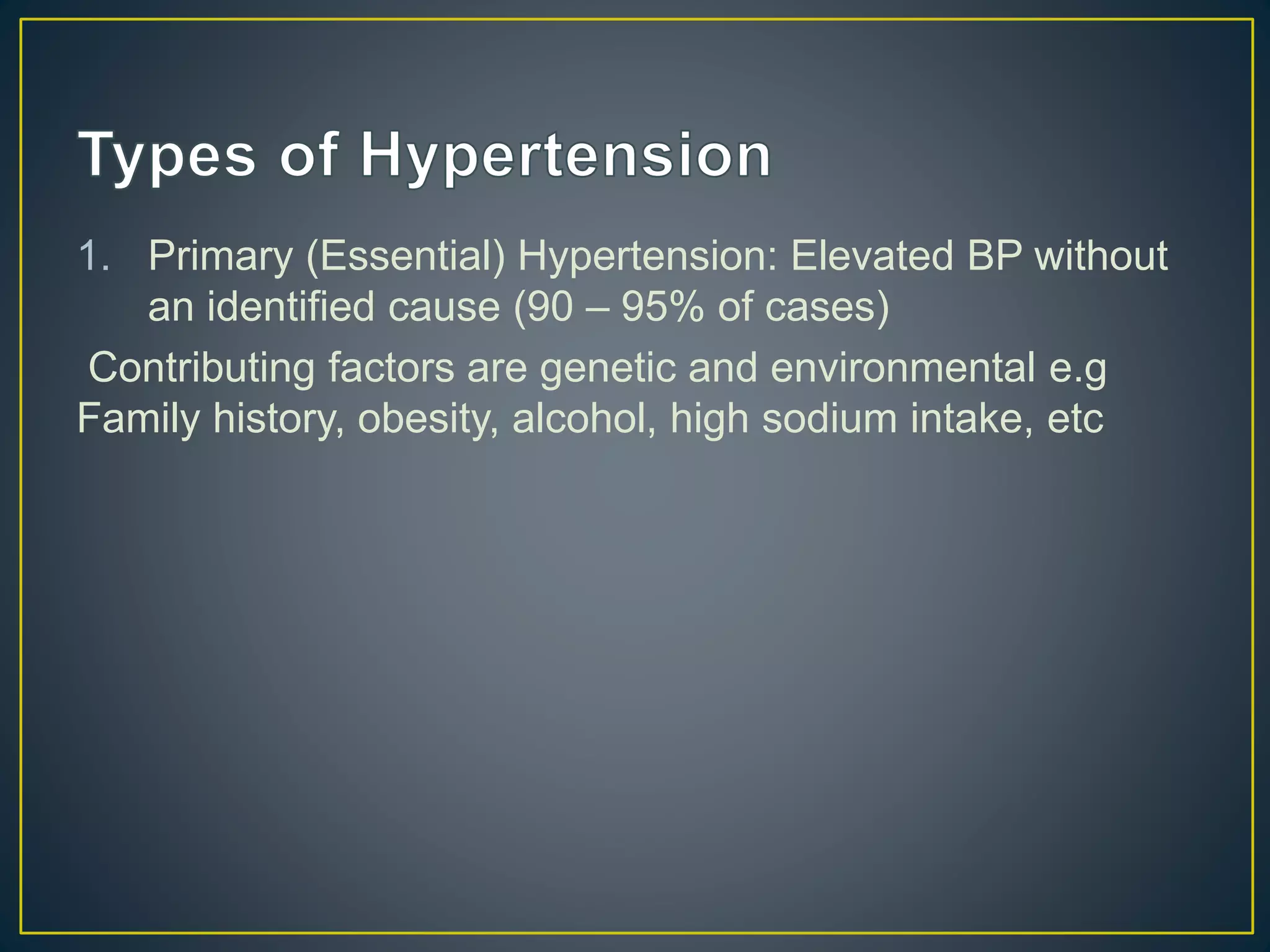 Types of Hypertension

1. Primary (Essential) Hypertension: Elevated BP without an identified cause (90 – 95% of cases)

Contributing factors are genetic and environmental e.g Family history, obesity, alcohol, high sodium intake, etc